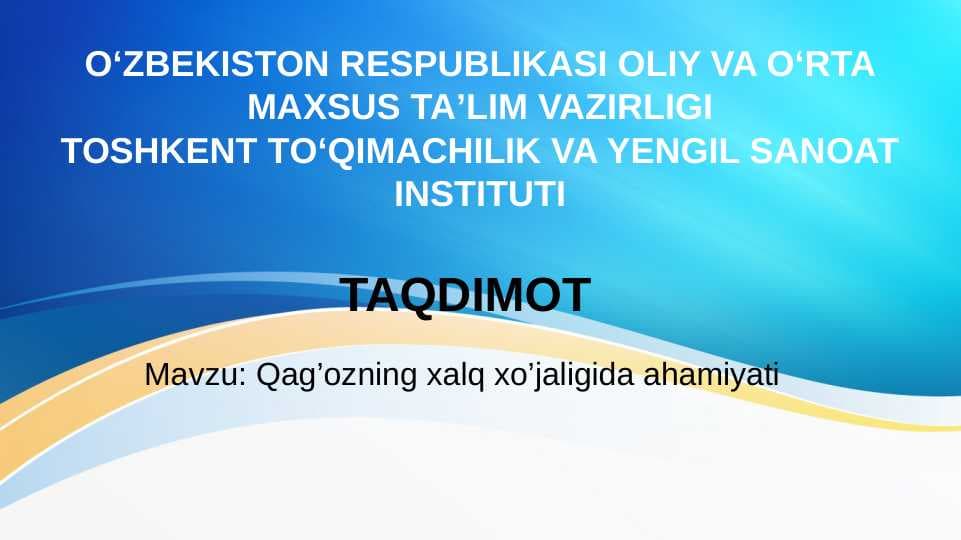 O‘ZBEKISTON RESPUBLIKASI OLIY VA O‘RTA MAXSUS TA’LIM VAZIRLIGI
TOSHKENT TO‘QIMACHILIK VA YENGIL SANOAT INSTITUTI

TAQDIMOT

Mavzu: Qag’ozning xalq xo’jaligida ahamiyati